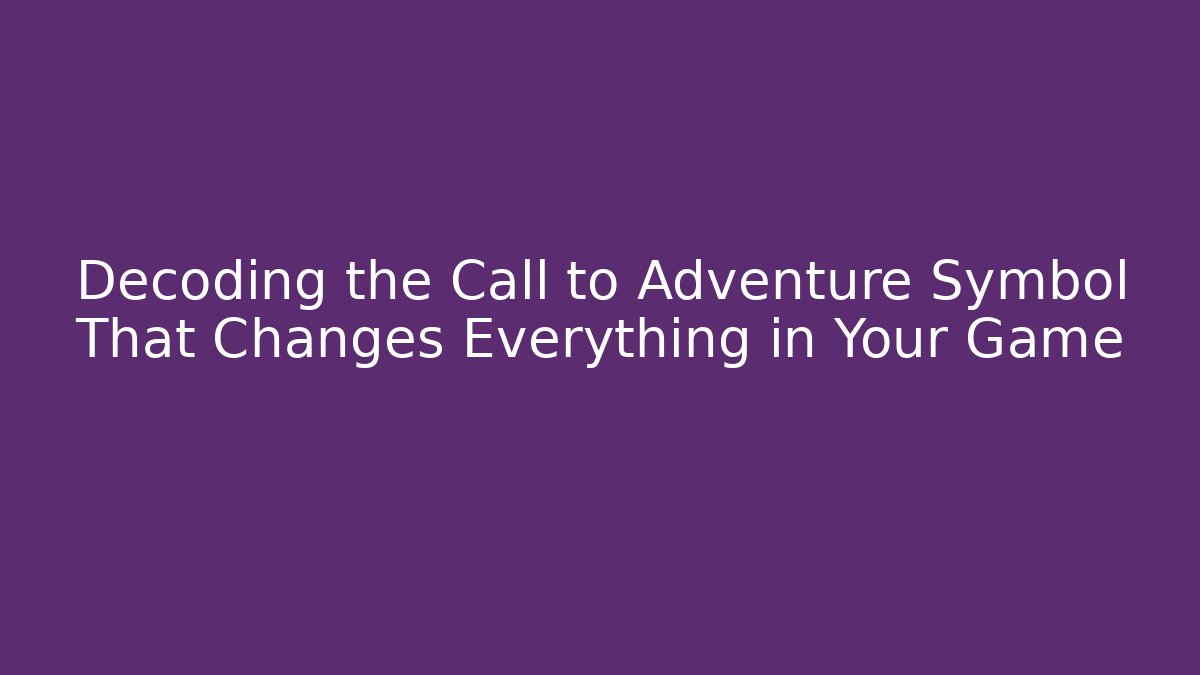 Decoding the Call to Adventure Symbol That Changes Everything in Your Game